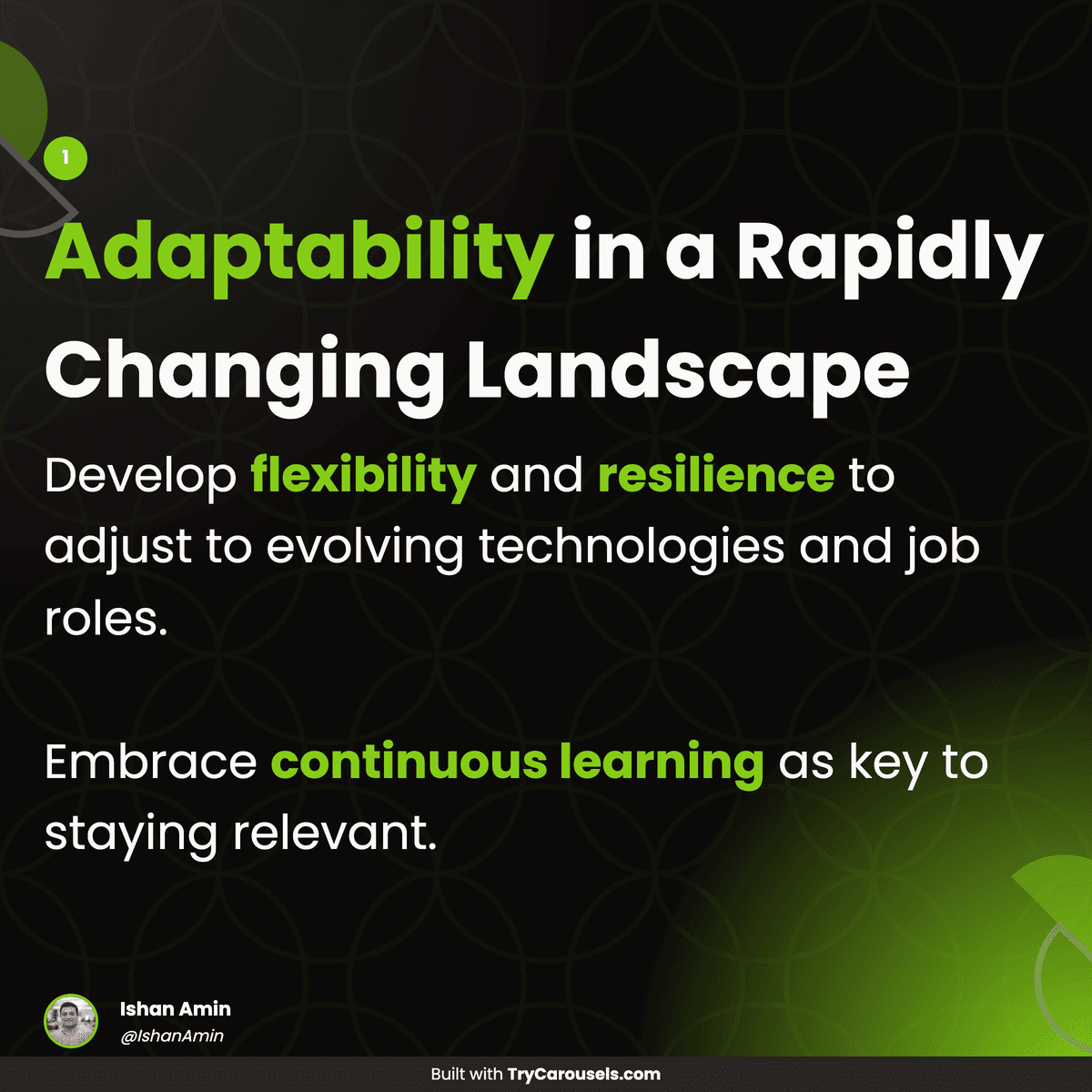 1

Adaptability in a Rapidly Changing Landscape

Develop flexibility and resilience to adjust to evolving technologies and job roles.

Embrace continuous learning as key to staying relevant.

Ishan Amin
@IshanAmin

Built with TryCarousels.com